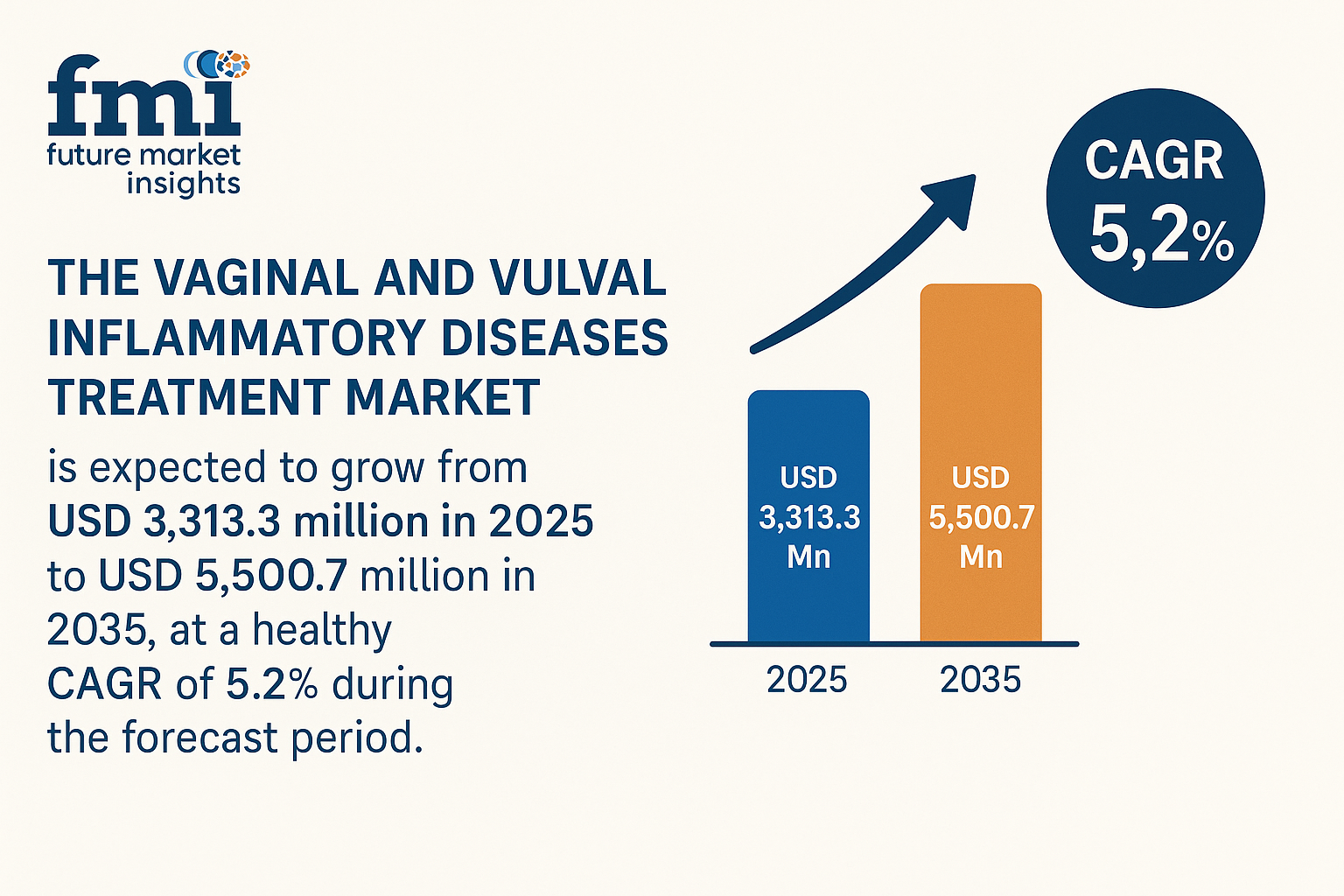 fmi
future market insights

THE VAGINAL AND VULVAL INFLAMMATORY DISEASES TREATMENT MARKET

is expected to grow from USD 3,313.3 million in 2025 to USD 5,500.7 million in 2035, at a healthy CAGR of 5.2% during the forecast period.

CAGR 5,2%

USD 3,313.3 Mn

USD 5,500.7 Mn

2025

2035